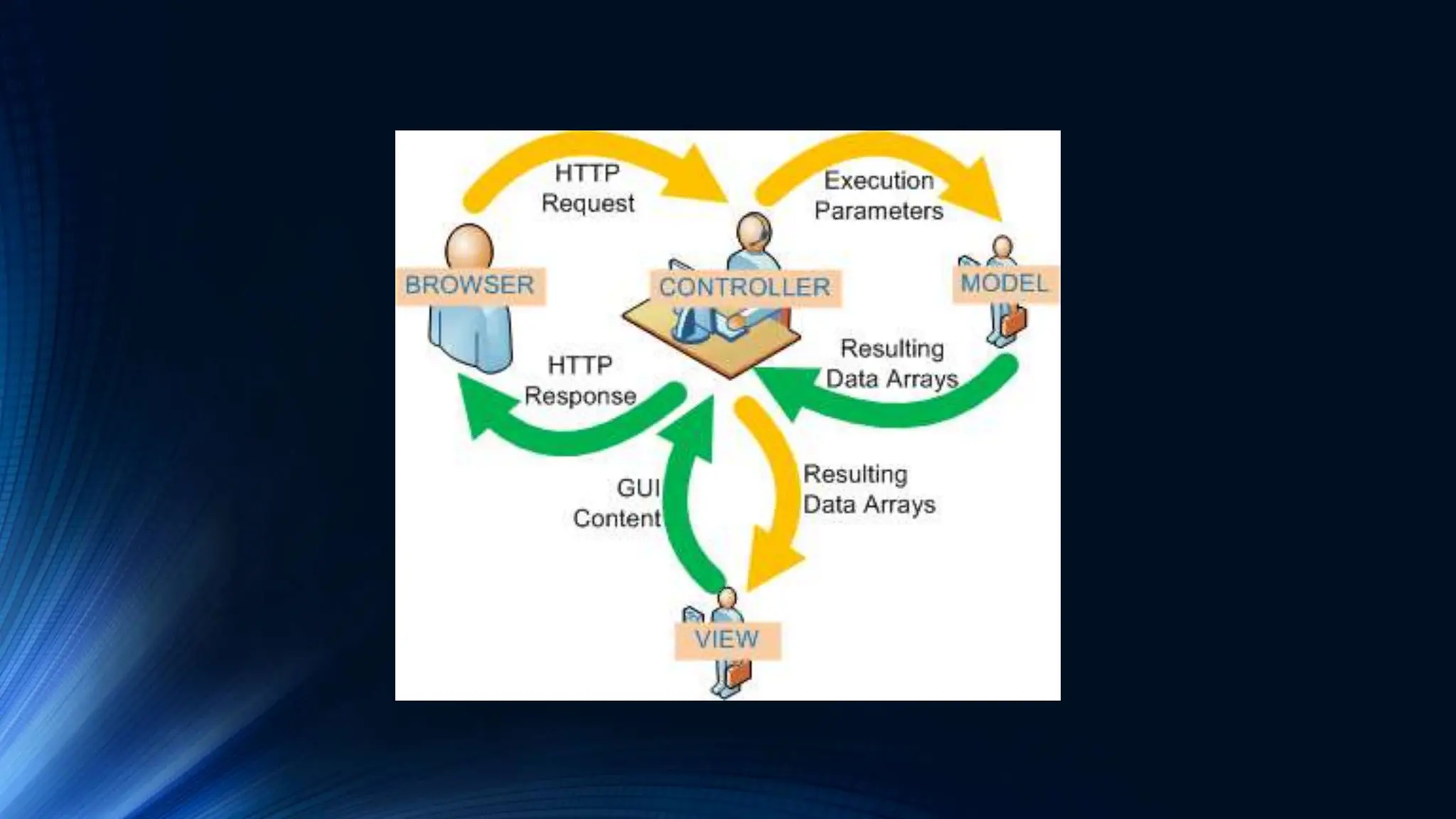 HTTP Request

Execution Parameters

BROWSER

CONTROLLER

MODEL

HTTP Response

Resulting Data Arrays

GUI Content

Resulting Data Arrays

VIEW